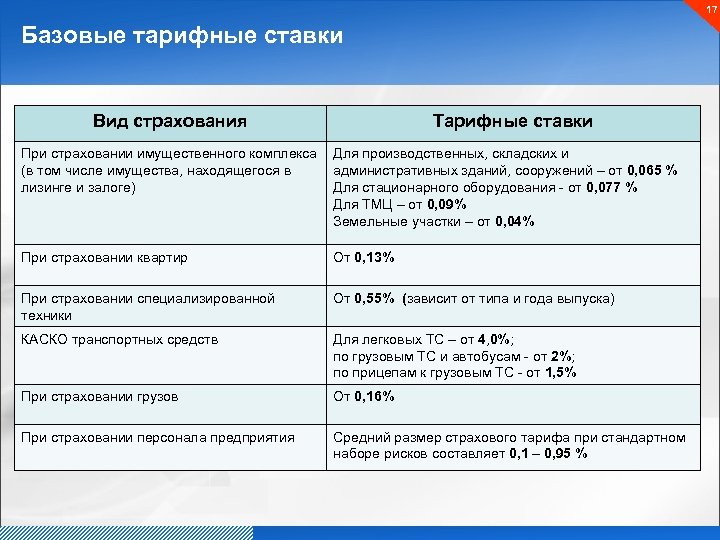 17

Базовые тарифные ставки

| Вид страхования | Тарифные ставки |
|---|---|
| При страховании имущественного комплекса (в том числе имущества, находящегося в лизинге и залоге) | Для производственных, складских и административных зданий, сооружений – от 0,065 % Для стационарного оборудования - от 0,077 % Для ТМЦ – от 0,09% Земельные участки – от 0,04% |
| При страховании квартир | От 0,13% |
| При страховании специализированной техники | От 0,55% (зависит от типа и года выпуска) |
| КАСКО транспортных средств | Для легковых ТС – от 4,0%; по грузовым ТС и автобусам - от 2%; по прицепам к грузовым ТС - от 1,5% |
| При страховании грузов | От 0,16% |
| При страховании персонала предприятия | Средний размер страхового тарифа при стандартном наборе рисков составляет 0,1 – 0,95 % |